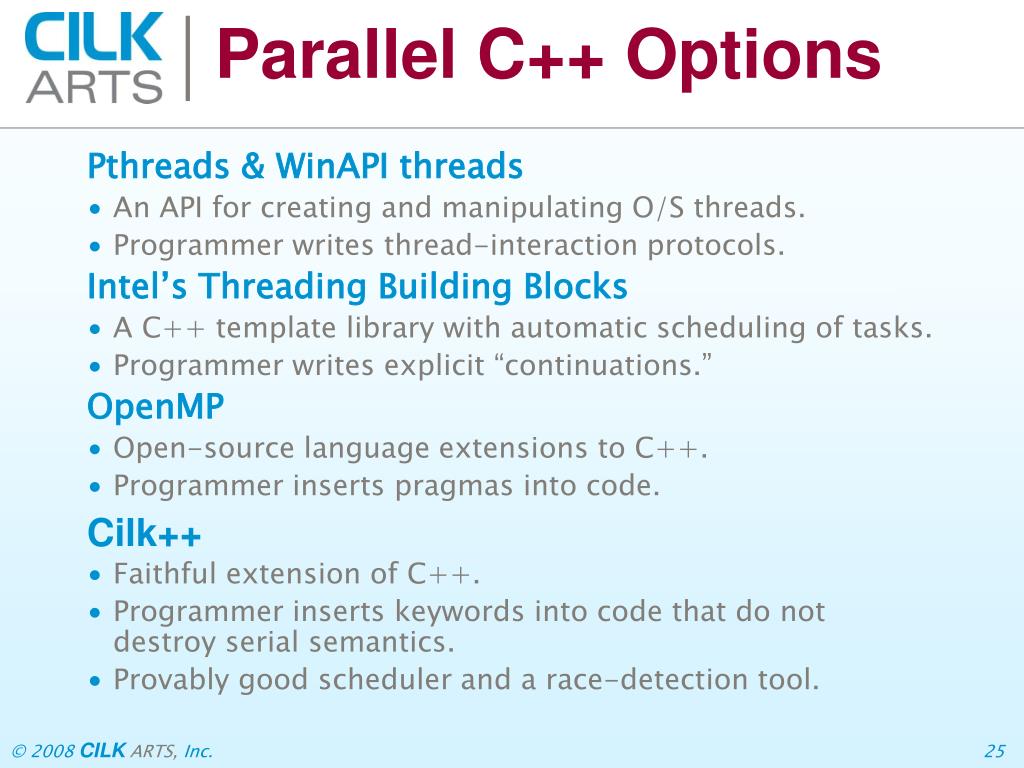 CILK ARTS

Parallel C++ Options

Pthreads & WinAPI threads
• An API for creating and manipulating O/S threads.
• Programmer writes thread-interaction protocols.

Intel's Threading Building Blocks
• A C++ template library with automatic scheduling of tasks.
• Programmer writes explicit "continuations."

OpenMP
• Open-source language extensions to C++.
• Programmer inserts pragmas into code.

Cilk++
• Faithful extension of C++.
• Programmer inserts keywords into code that do not destroy serial semantics.
• Provably good scheduler and a race-detection tool.

© 2008 CILK ARTS, Inc.

25